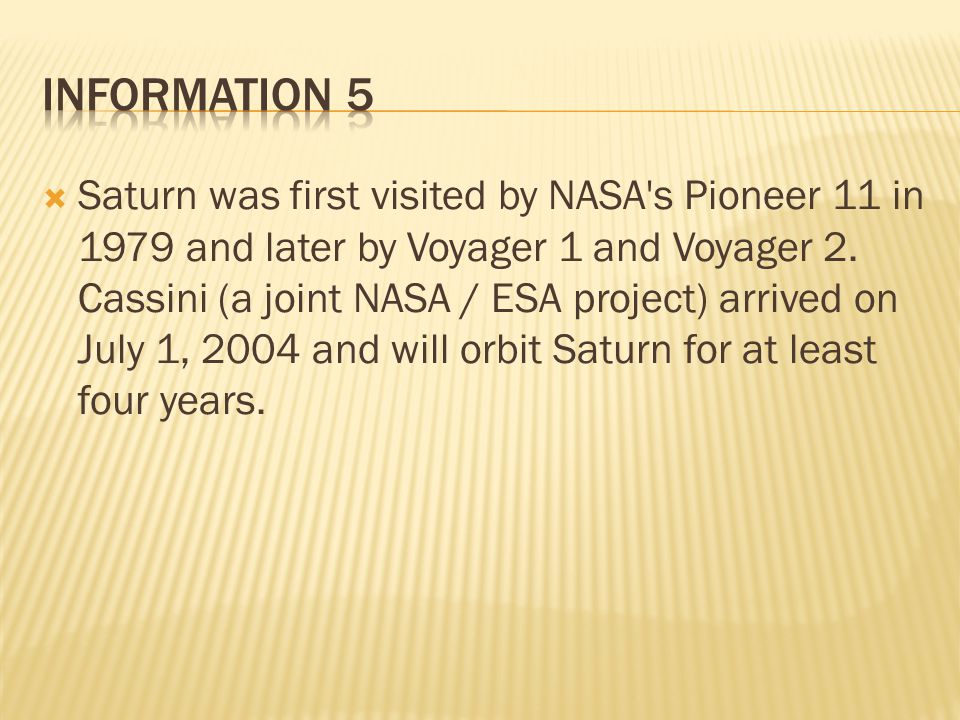 INFORMATION 5

Saturn was first visited by NASA's Pioneer 11 in 1979 and later by Voyager 1 and Voyager 2. Cassini (a joint NASA / ESA project) arrived on July 1, 2004 and will orbit Saturn for at least four years.